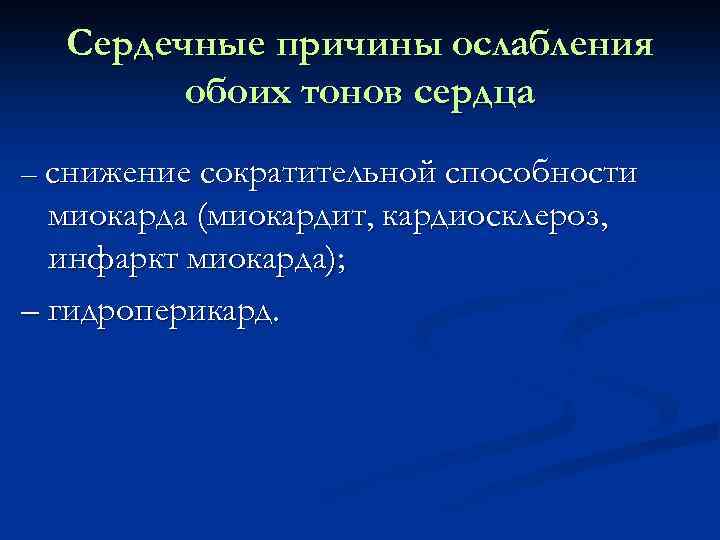 Сердечные причины ослабления обоих тонов сердца

– снижение сократительной способности миокарда (миокардит, кардиосклероз, инфаркт миокарда);

– гидроперикард.